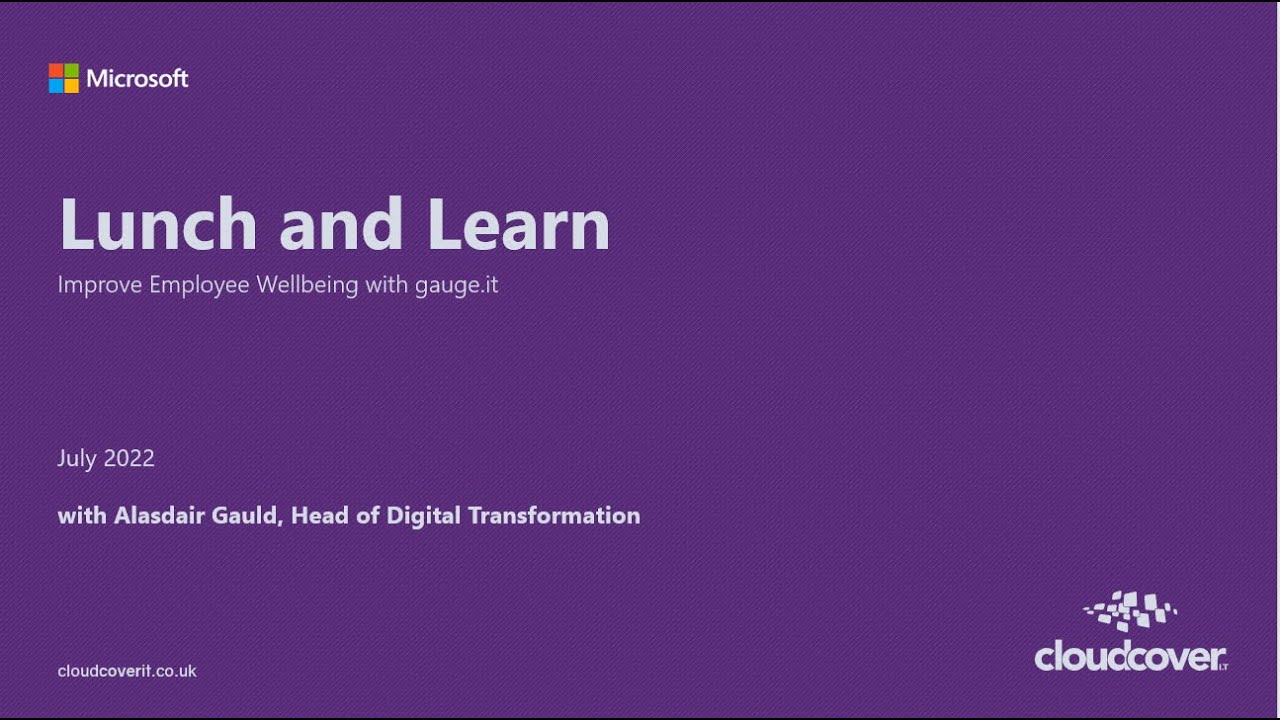 Microsoft

Lunch and Learn

Improve Employee Wellbeing with gauge.it

July 2022

with Alasdair Gauld, Head of Digital Transformation

cloudcoverit.co.uk

cloudcover I.T